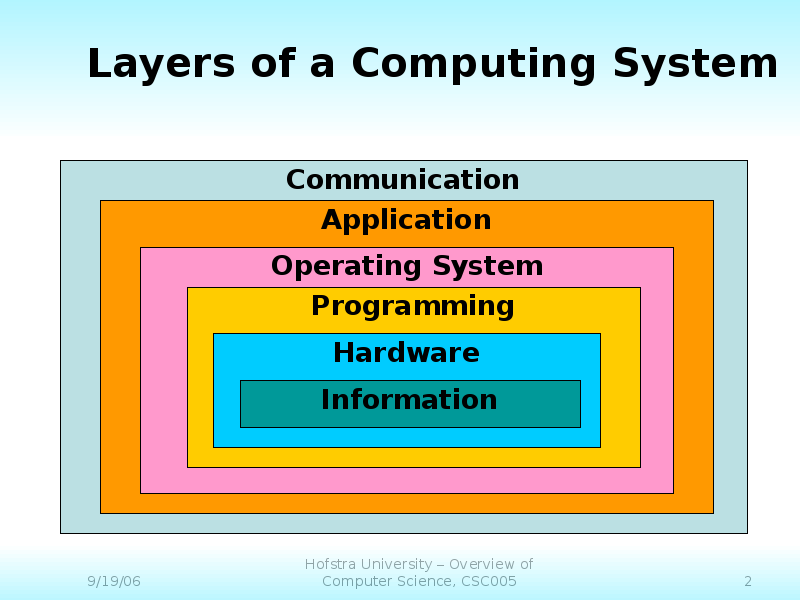 Layers of a Computing System

Communication

Application

Operating System

Programming

Hardware

Information

9/19/06

Hofstra University – Overview of Computer Science, CSC005

2